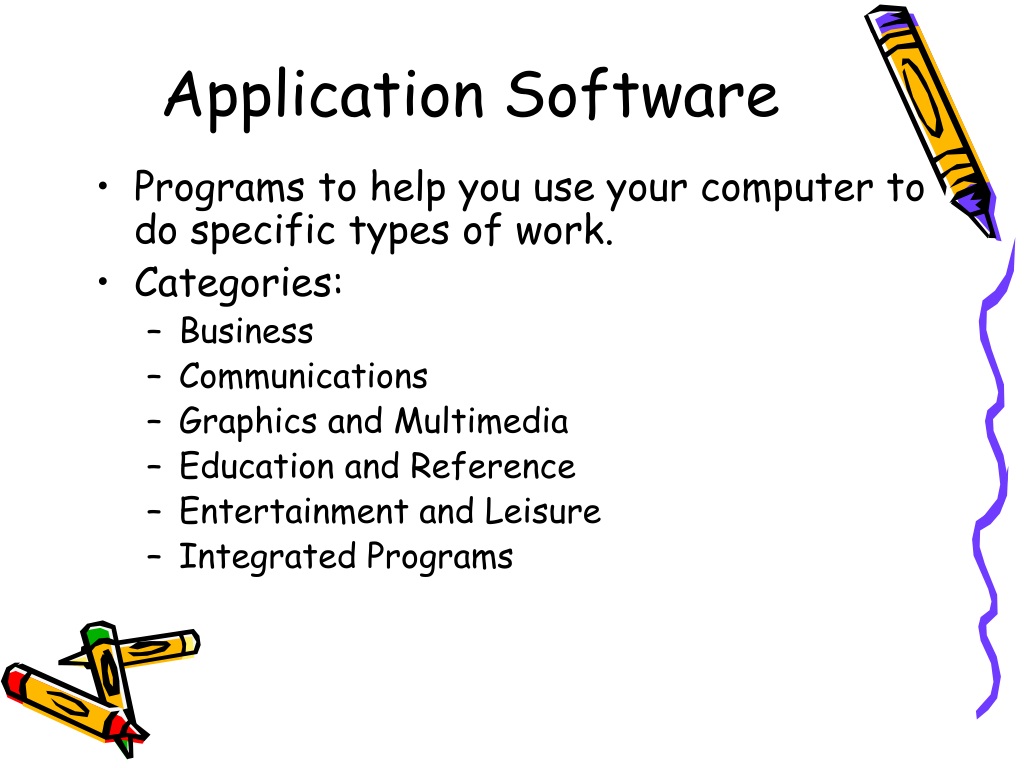 Application Software

• Programs to help you use your computer to do specific types of work.
• Categories:
– Business
– Communications
– Graphics and Multimedia
– Education and Reference
– Entertainment and Leisure
– Integrated Programs